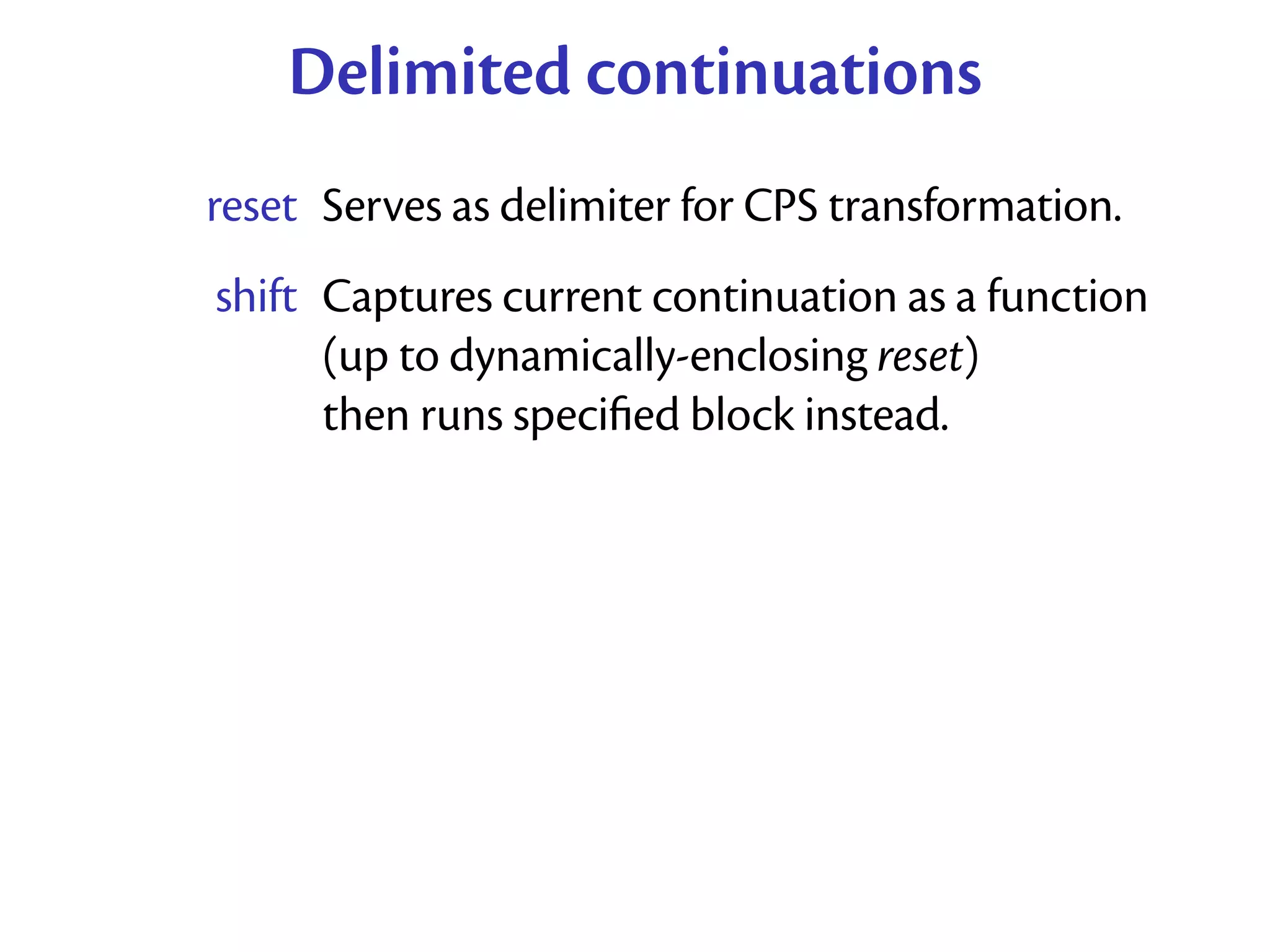 Delimited continuations

reset Serves as delimiter for CPS transformation.

shift Captures current continuation as a function (up to dynamically-enclosing reset) then runs specified block instead.